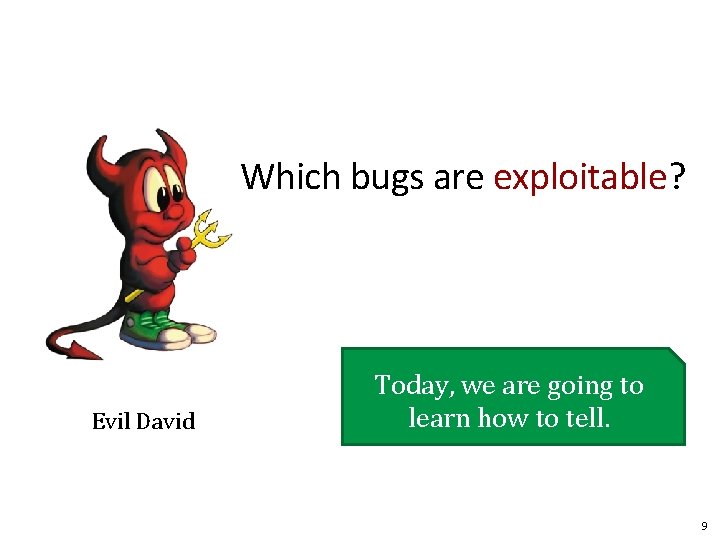 Which bugs are exploitable?

Evil David

Today, we are going to learn how to tell.

9